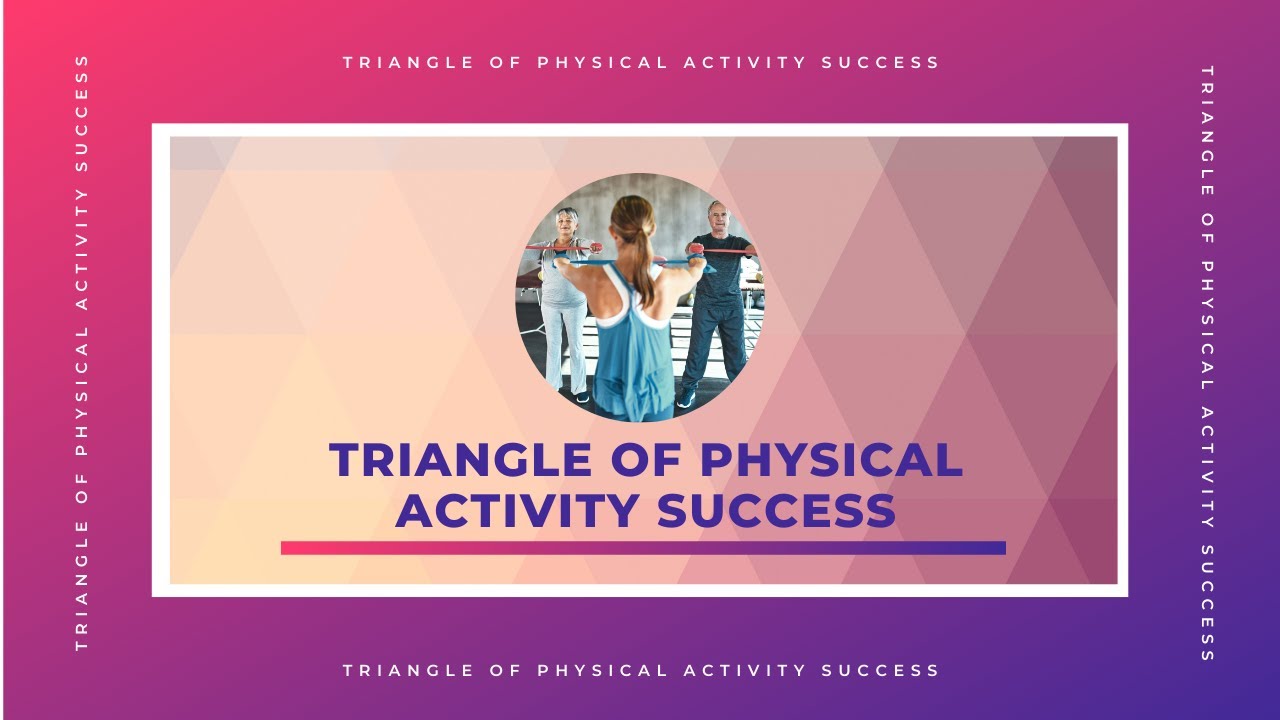 TRIANGLE OF PHYSICAL ACTIVITY SUCCESS

TRIANGLE OF PHYSICAL ACTIVITY SUCCESS

TRIANGLE OF PHYSICAL ACTIVITY SUCCESS

TRIANGLE OF PHYSICAL ACTIVITY SUCCESS

TRIANGLE OF PHYSICAL ACTIVITY SUCCESS